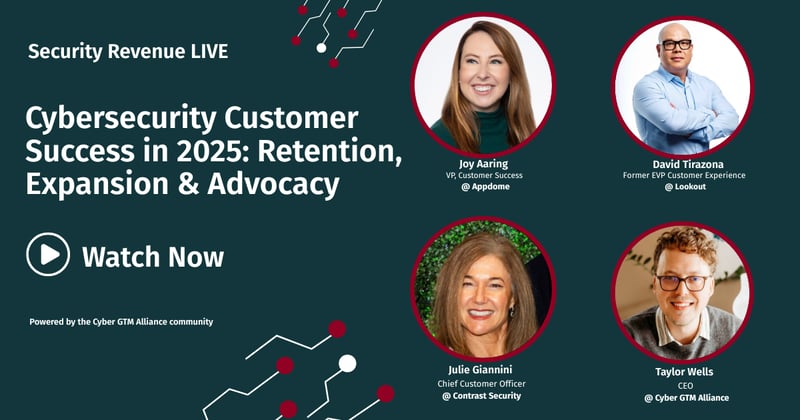 Security Revenue LIVE

Cybersecurity Customer Success in 2025: Retention, Expansion & Advocacy

Watch Now

Powered by the Cyber GTM Alliance community

Joy Aaring
VP, Customer Success
@ Appdome

David Tirazona
Former EVP Customer Experience
@ Lookout

Julie Giannini
Chief Customer Officer
@ Contrast Security

Taylor Wells
CEO
@ Cyber GTM Alliance